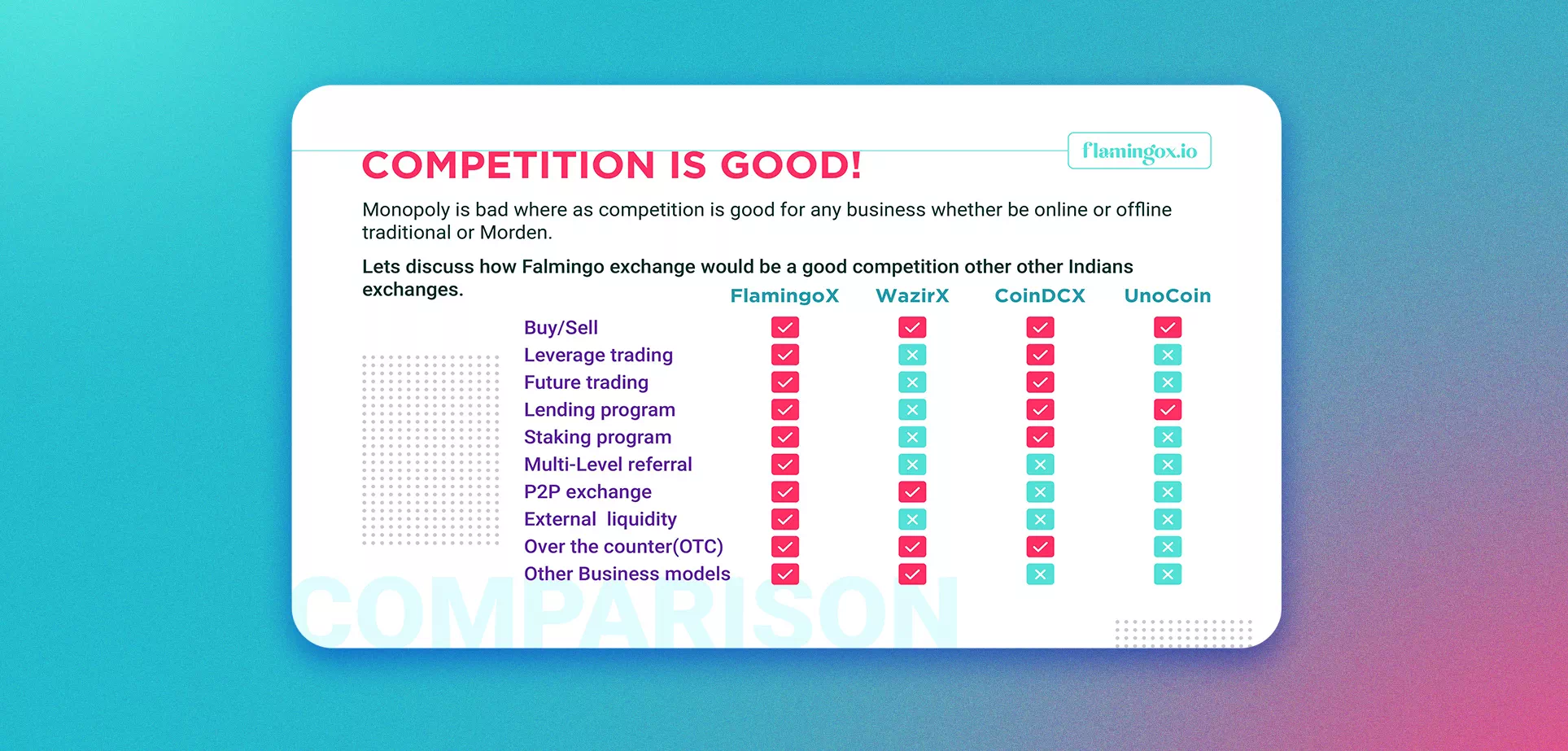 flamingox.io

COMPETITION IS GOOD!

Monopoly is bad where as competition is good for any business whether be online or offline traditional or Morden.

Lets discuss how Falmingo exchange would be a good competition other other Indians exchanges.

| | FlamingoX | WazirX | CoinDCX | UnoCoin |
|---|---|---|---|---|
| Buy/Sell | ✓ | ✓ | ✓ | ✓ |
| Leverage trading | ✓ | ✗ | ✓ | ✗ |
| Future trading | ✓ | ✗ | ✓ | ✗ |
| Lending program | ✓ | ✗ | ✓ | ✓ |
| Staking program | ✓ | ✗ | ✓ | ✗ |
| Multi-Level referral | ✓ | ✗ | ✗ | ✗ |
| P2P exchange | ✓ | ✓ | ✗ | ✗ |
| External liquidity | ✓ | ✗ | ✗ | ✗ |
| Over the counter(OTC) | ✓ | ✓ | ✓ | ✗ |
| Other Business models | ✓ | ✓ | ✗ | ✗ |

COMPARISON